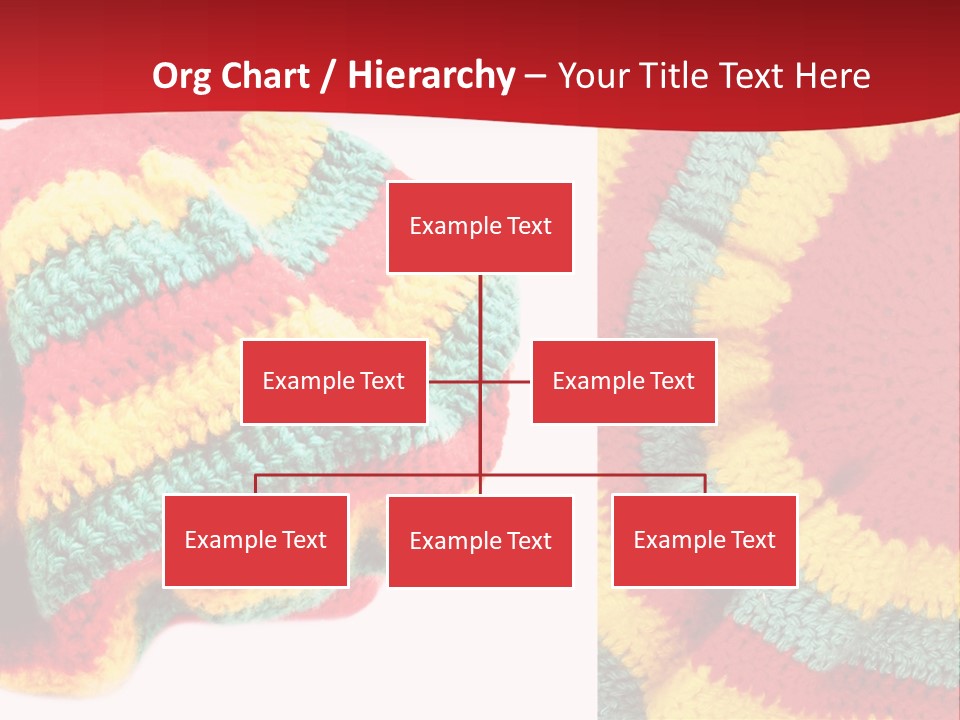 Org Chart / Hierarchy – Your Title Text Here

Example Text

Example Text

Example Text

Example Text

Example Text

Example Text